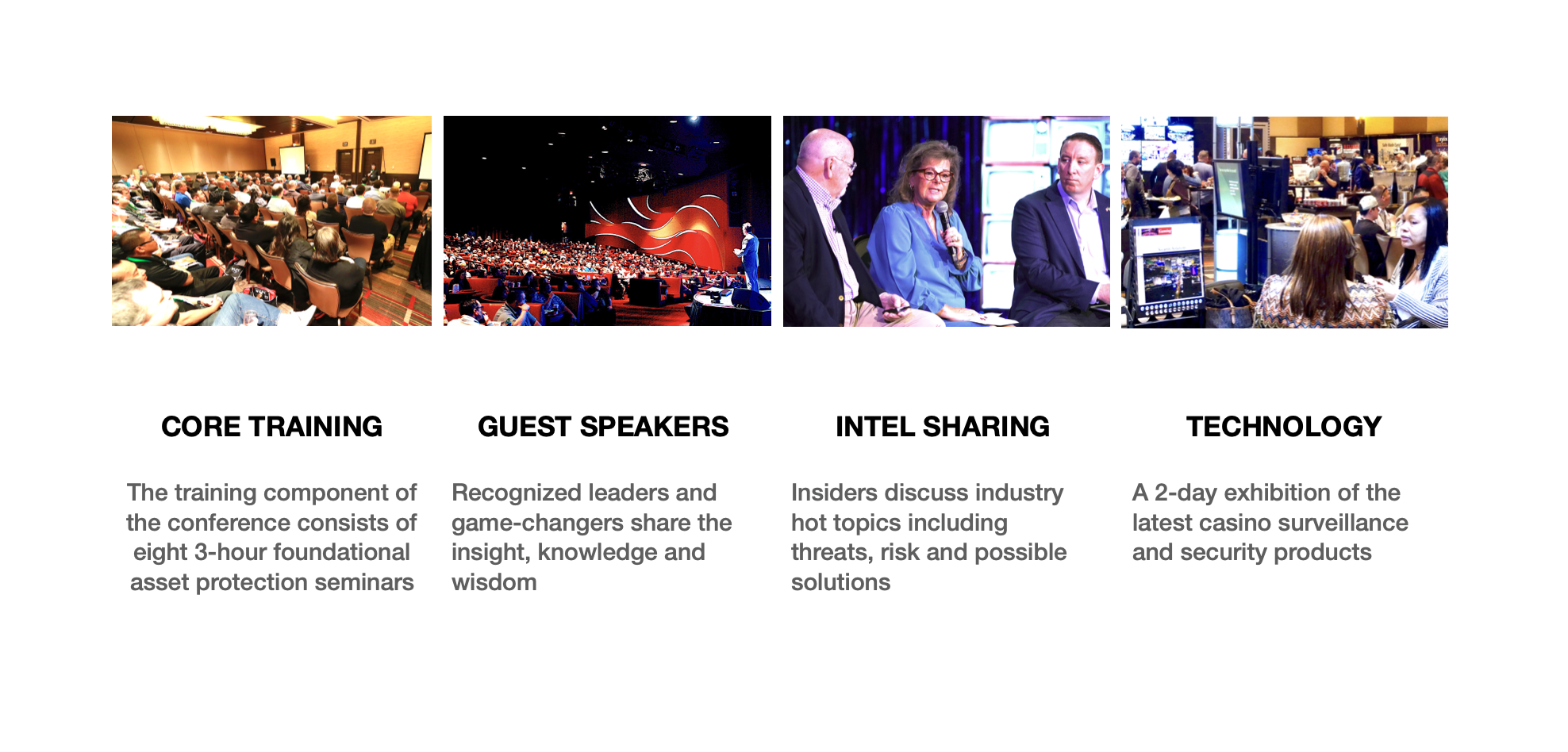 CORE TRAINING

The training component of the conference consists of eight 3-hour foundational asset protection seminars

GUEST SPEAKERS

Recognized leaders and game-changers share the insight, knowledge and wisdom

INTEL SHARING

Insiders discuss industry hot topics including threats, risk and possible solutions

TECHNOLOGY

A 2-day exhibition of the latest casino surveillance and security products